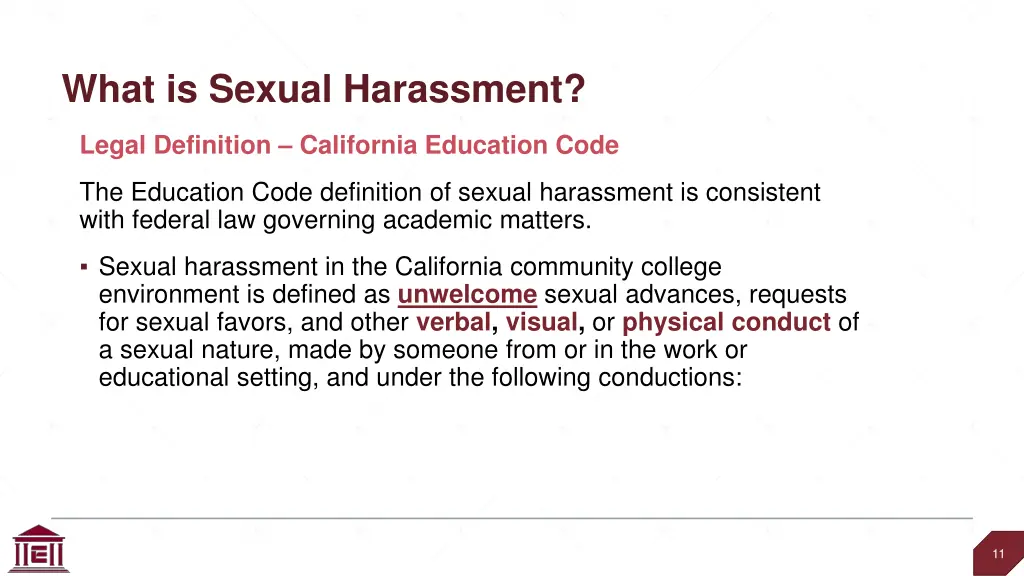 What is Sexual Harassment?

Legal Definition – California Education Code

The Education Code definition of sexual harassment is consistent with federal law governing academic matters.

▪ Sexual harassment in the California community college environment is defined as unwelcome sexual advances, requests for sexual favors, and other verbal, visual, or physical conduct of a sexual nature, made by someone from or in the work or educational setting, and under the following conductions:

11